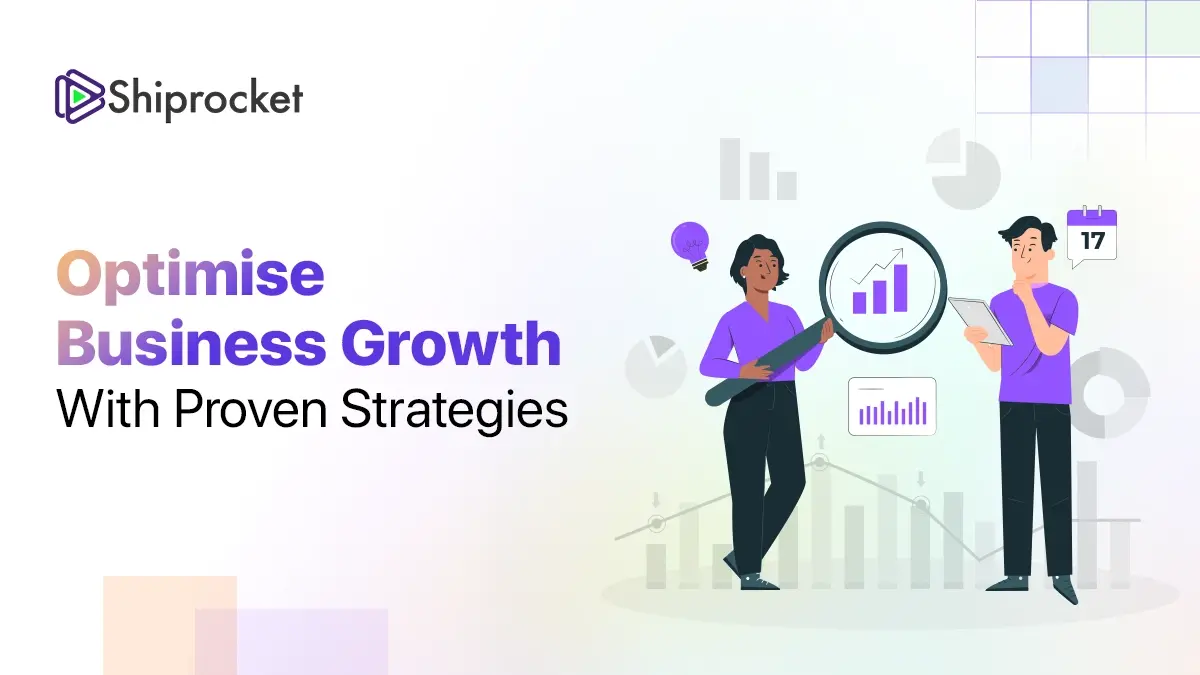 Shiprocket

Optimise Business Growth With Proven Strategies

17